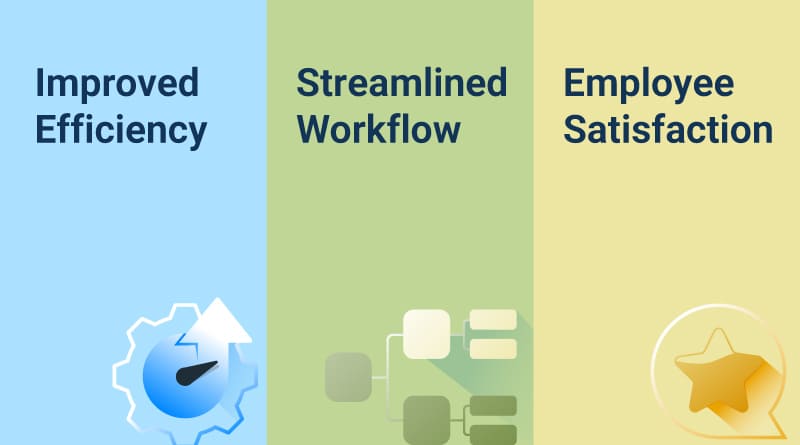 Improved Efficiency

Streamlined Workflow

Employee Satisfaction